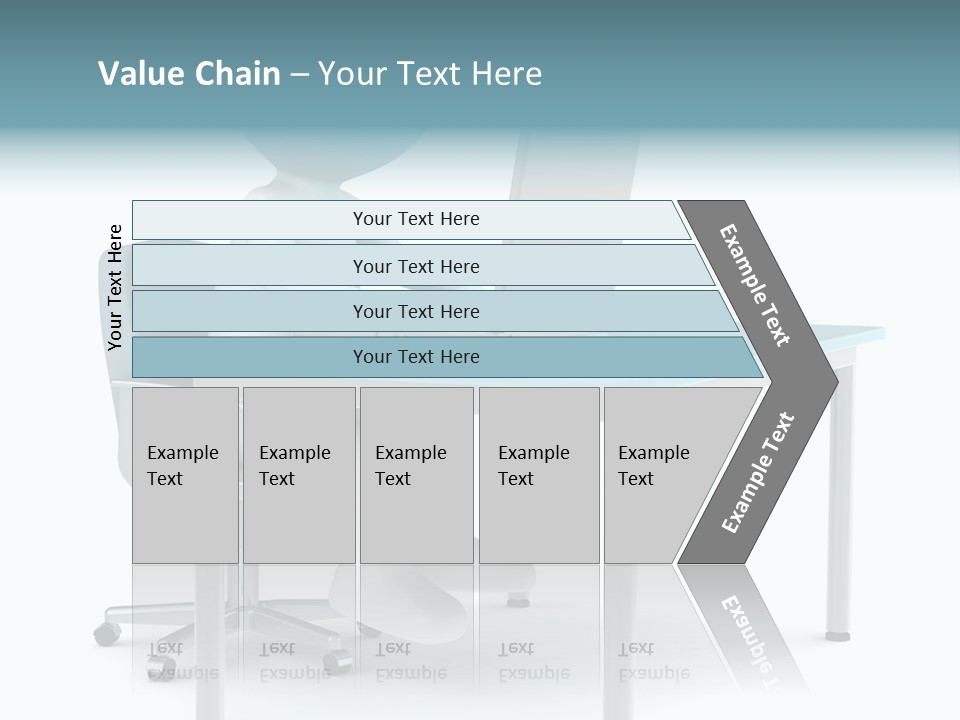 Value Chain – Your Text Here

Your Text Here

Your Text Here

Your Text Here

Your Text Here

Your Text Here

Example Text

Example Text

Example Text

Example Text

Example Text

Example Text

Example Text